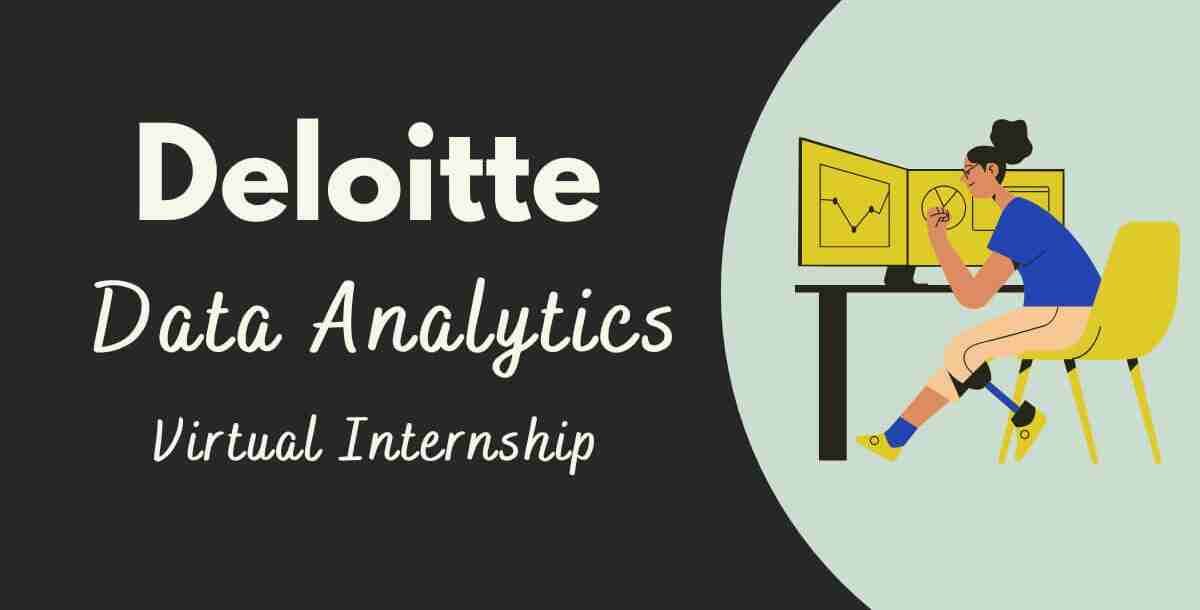 Deloitte
Data Analytics
Virtual Internship